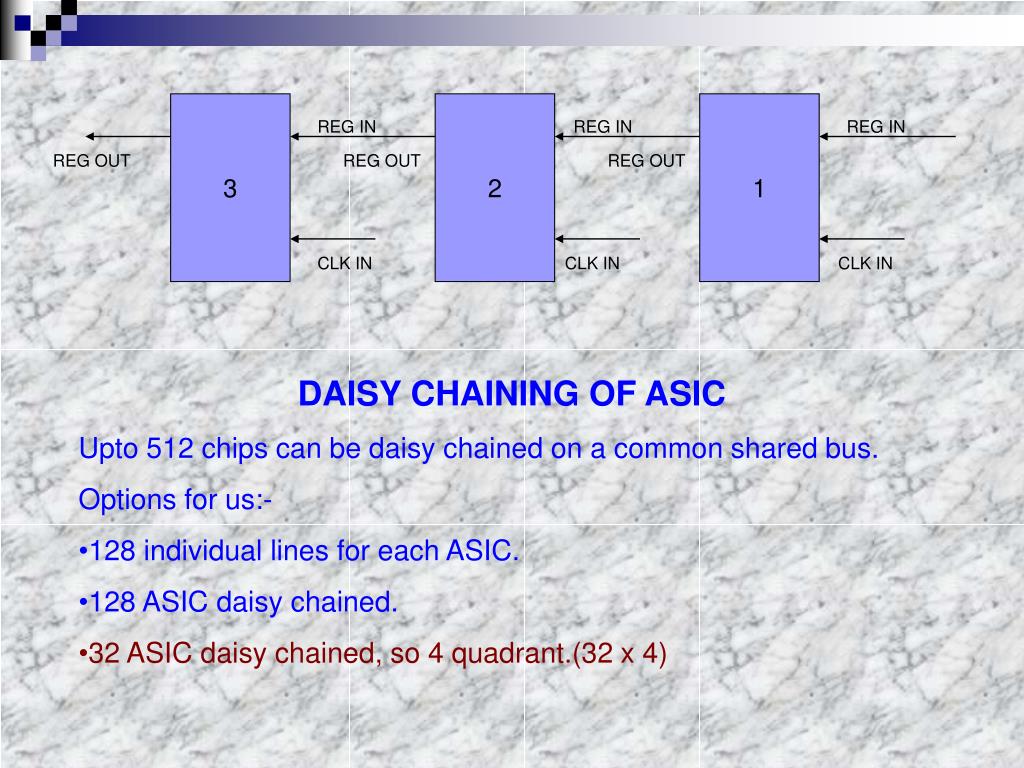 REG OUT

3

REG IN

REG OUT

CLK IN

2

REG IN

REG OUT

CLK IN

1

REG IN

CLK IN

DAISY CHAINING OF ASIC

Upto 512 chips can be daisy chained on a common shared bus.

Options for us:-

•128 individual lines for each ASIC.

•128 ASIC daisy chained.

•32 ASIC daisy chained, so 4 quadrant.(32 x 4)